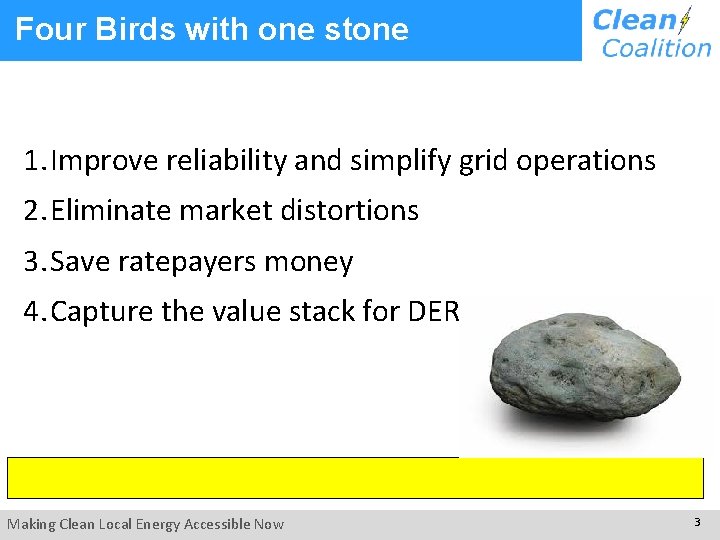 Four Birds with one stone

Clean Coalition

1. Improve reliability and simplify grid operations
2. Eliminate market distortions
3. Save ratepayers money
4. Capture the value stack for DER

Making Clean Local Energy Accessible Now

3